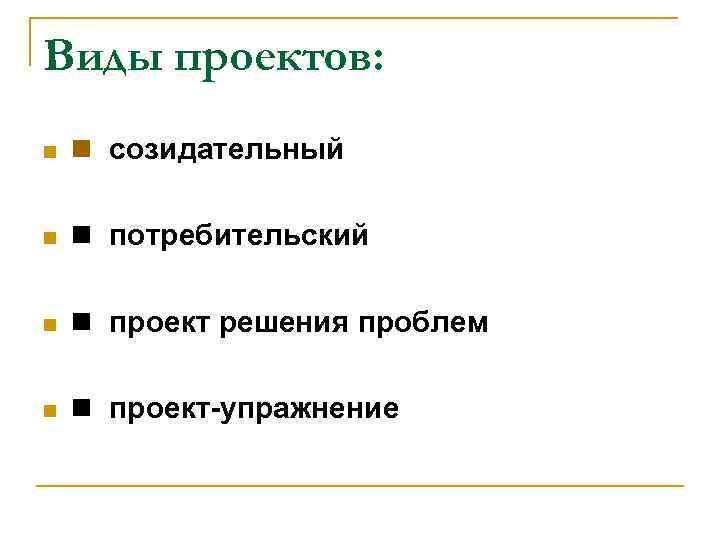 Виды проектов:

■ созидательный

■ потребительский

■ проект решения проблем

■ проект-упражнение